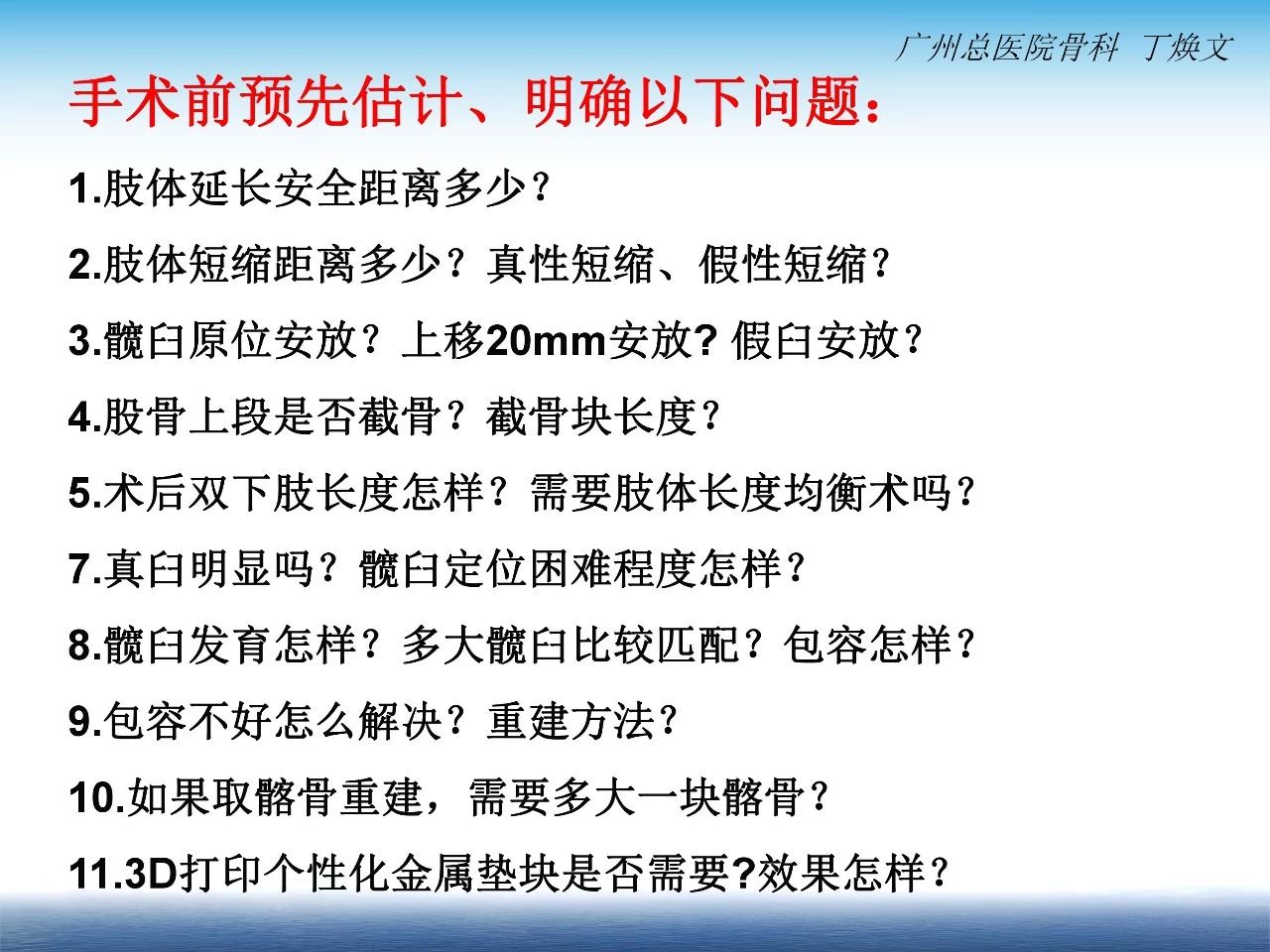 广州总医院骨科 丁焕文

手术前预先估计、明确以下问题：

1.肢体延长安全距离多少？

2.肢体短缩距离多少？真性短缩、假性短缩？

3.髋臼原位安放？上移20mm安放? 假臼安放？

4.股骨上段是否截骨？截骨块长度？

5.术后双下肢长度怎样？需要肢体长度均衡术吗？

7.真臼明显吗？髋臼定位困难程度怎样？

8.髋臼发育怎样？多大髋臼比较匹配？包容怎样？

9.包容不好怎么解决？重建方法？

10.如果取髂骨重建，需要多大一块髂骨？

11.3D打印个性化金属垫块是否需要?效果怎样？